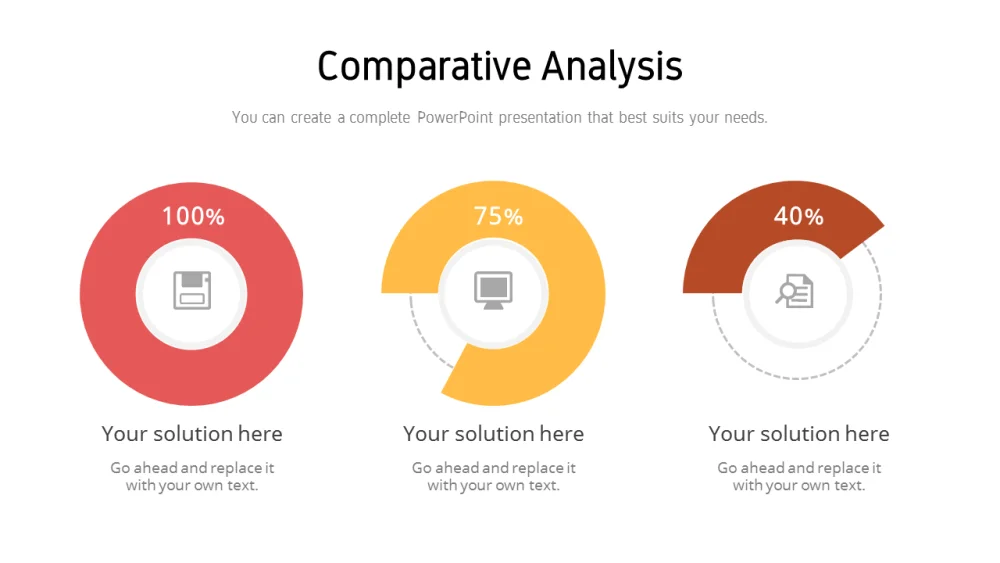 Comparative Analysis

You can create a complete PowerPoint presentation that best suits your needs.

100%

Your solution here

Go ahead and replace it with your own text.

75%

Your solution here

Go ahead and replace it with your own text.

40%

Your solution here

Go ahead and replace it with your own text.